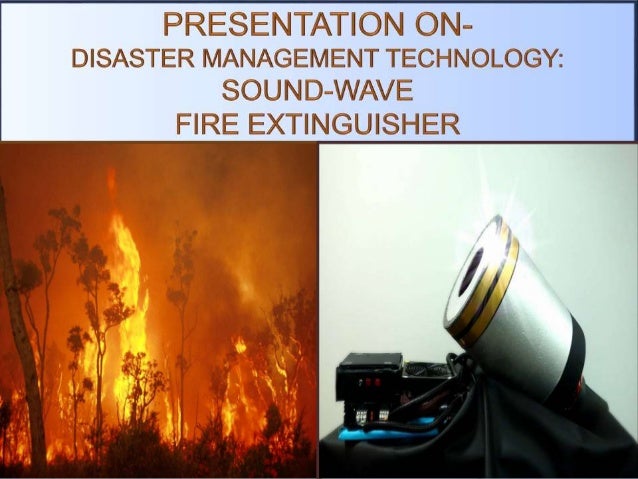 PRESENTATION ON-
DISASTER MANAGEMENT TECHNOLOGY:
SOUND-WAVE
FIRE EXTINGUISHER